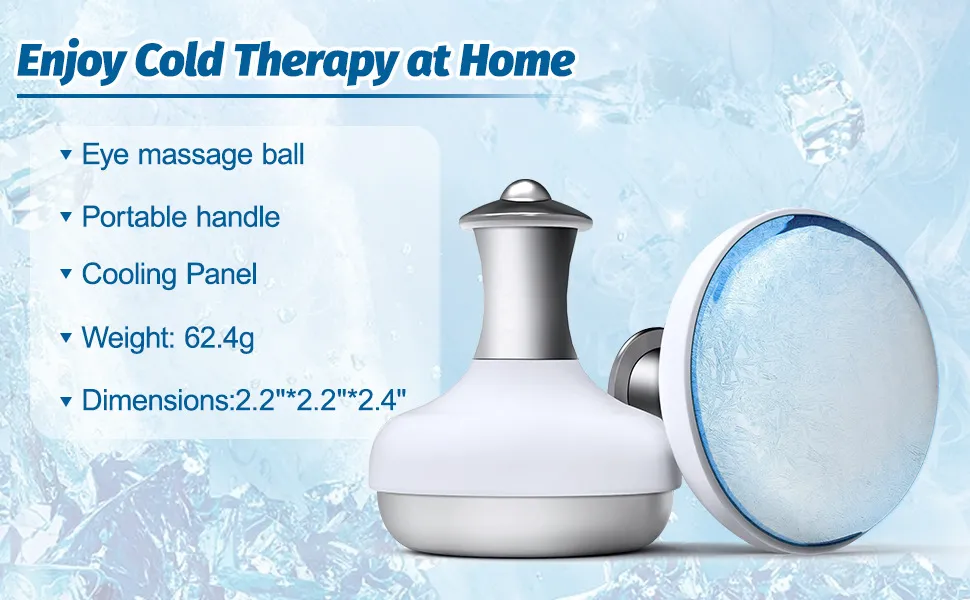 Enjoy Cold Therapy at Home

▾ Eye massage ball

▾ Portable handle

▾ Cooling Panel

▾ Weight: 62.4g

▾ Dimensions:2.2"*2.2"*2.4"